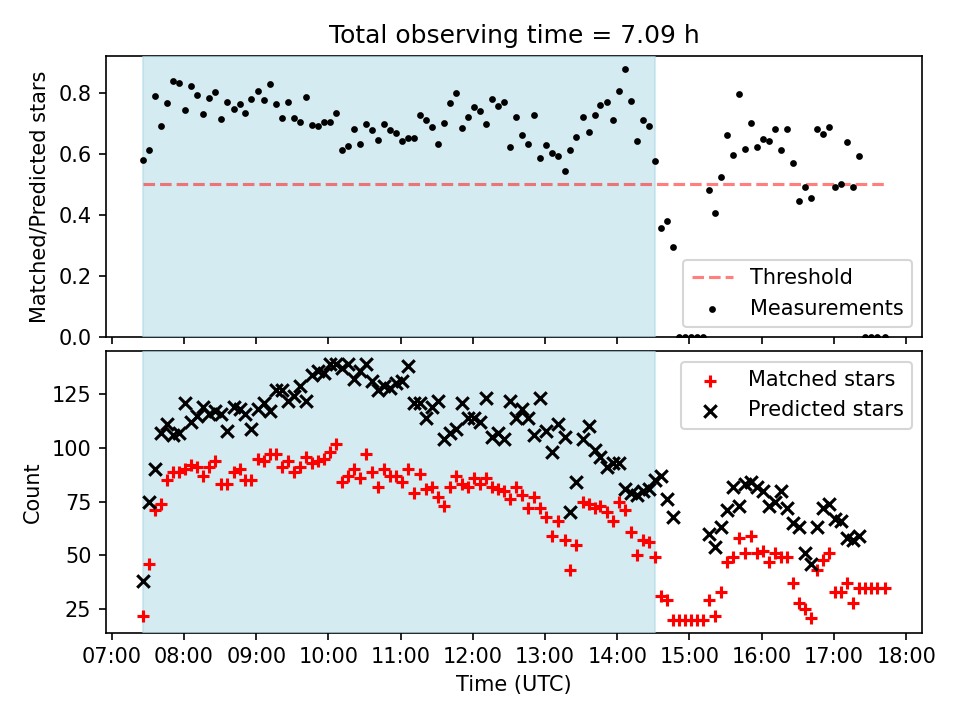 Total observing time = 7.09 h

Matched/Predicted stars

0.8
0.6
0.4
0.2
0.0

Threshold
Measurements

Count

125
100
75
50
25

Matched stars
Predicted stars

07:00 08:00 09:00 10:00 11:00 12:00 13:00 14:00 15:00 16:00 17:00 18:00

Time (UTC)